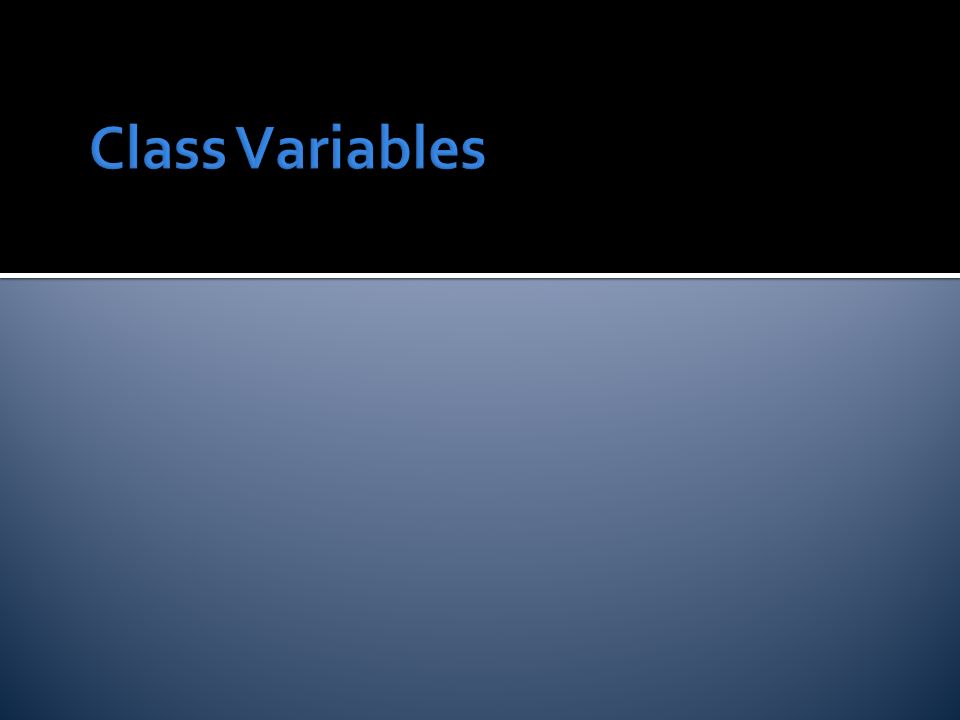 Class Variables